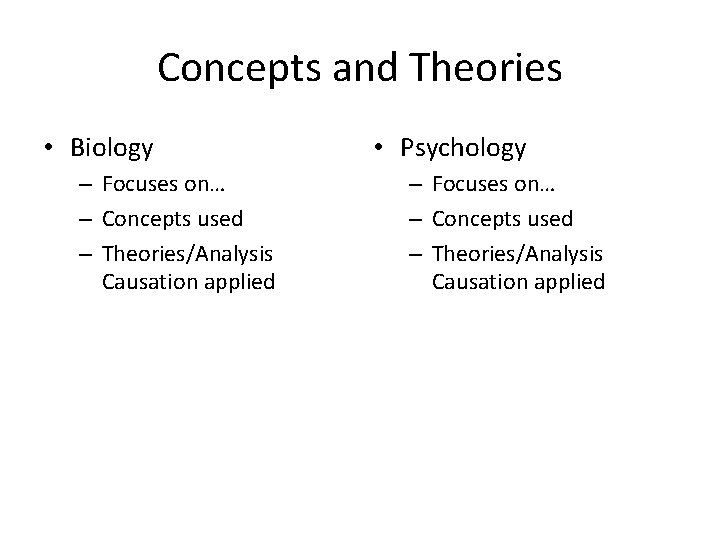 Concepts and Theories

• Biology
– Focuses on…
– Concepts used
– Theories/Analysis Causation applied

• Psychology
– Focuses on…
– Concepts used
– Theories/Analysis Causation applied